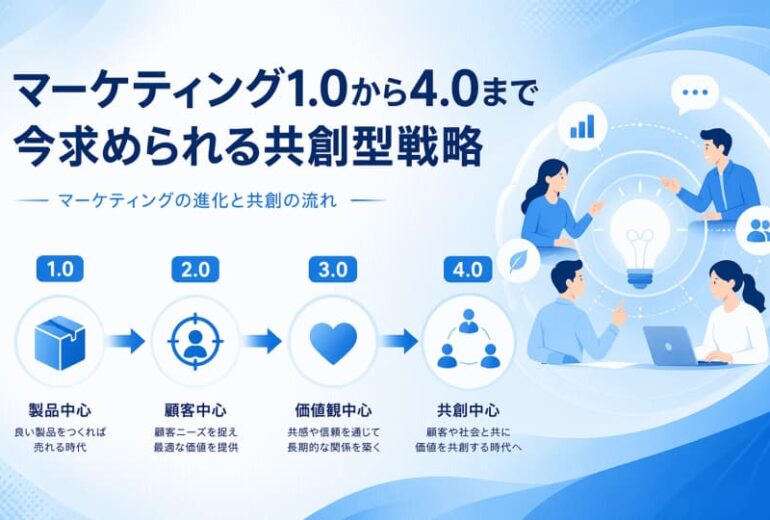 マーケティング1.0から4.0まで
今求められる共創型戦略

マーケティングの進化と共創の流れ

1.0

製品中心
良い製品をつくれば売れる時代

2.0

顧客中心
顧客ニーズを捉え最適な価値を提供

3.0

価値観中心
共感や信頼を通じて長期的な関係を築く

4.0

共創中心
顧客や社会と共に価値を共創する時代へ